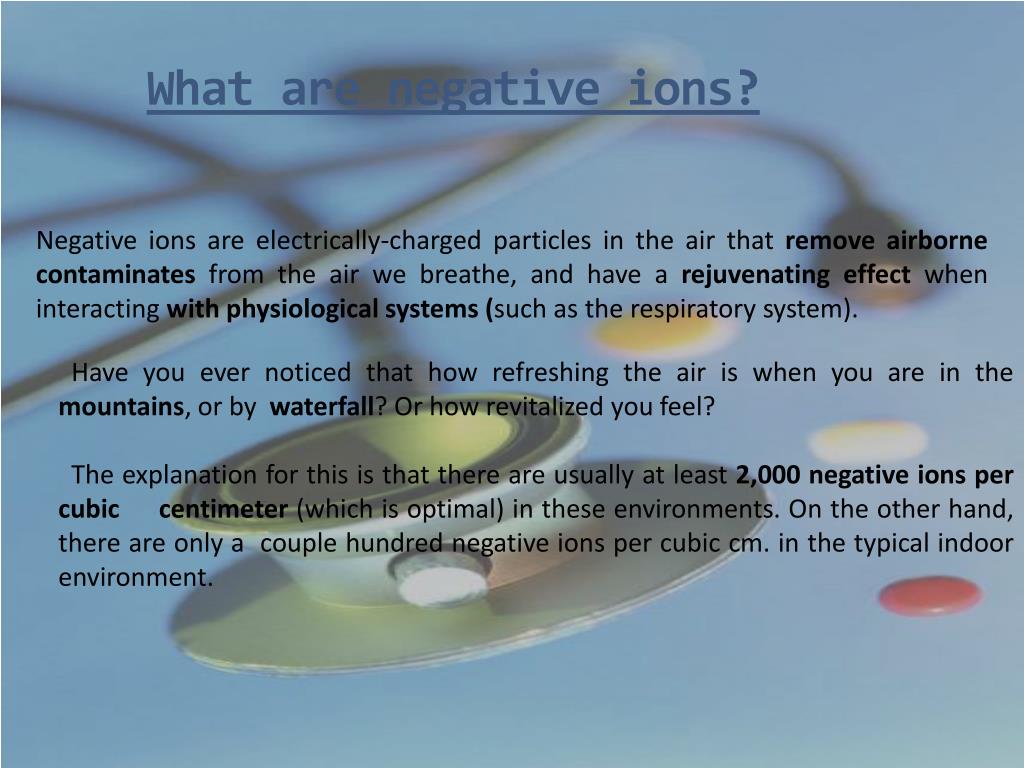 What are negative ions?

Negative ions are electrically-charged particles in the air that remove airborne contaminates from the air we breathe, and have a rejuvenating effect when interacting with physiological systems (such as the respiratory system).

Have you ever noticed that how refreshing the air is when you are in the mountains, or by waterfall? Or how revitalized you feel?

The explanation for this is that there are usually at least 2,000 negative ions per cubic centimeter (which is optimal) in these environments. On the other hand, there are only a couple hundred negative ions per cubic cm. in the typical indoor environment.